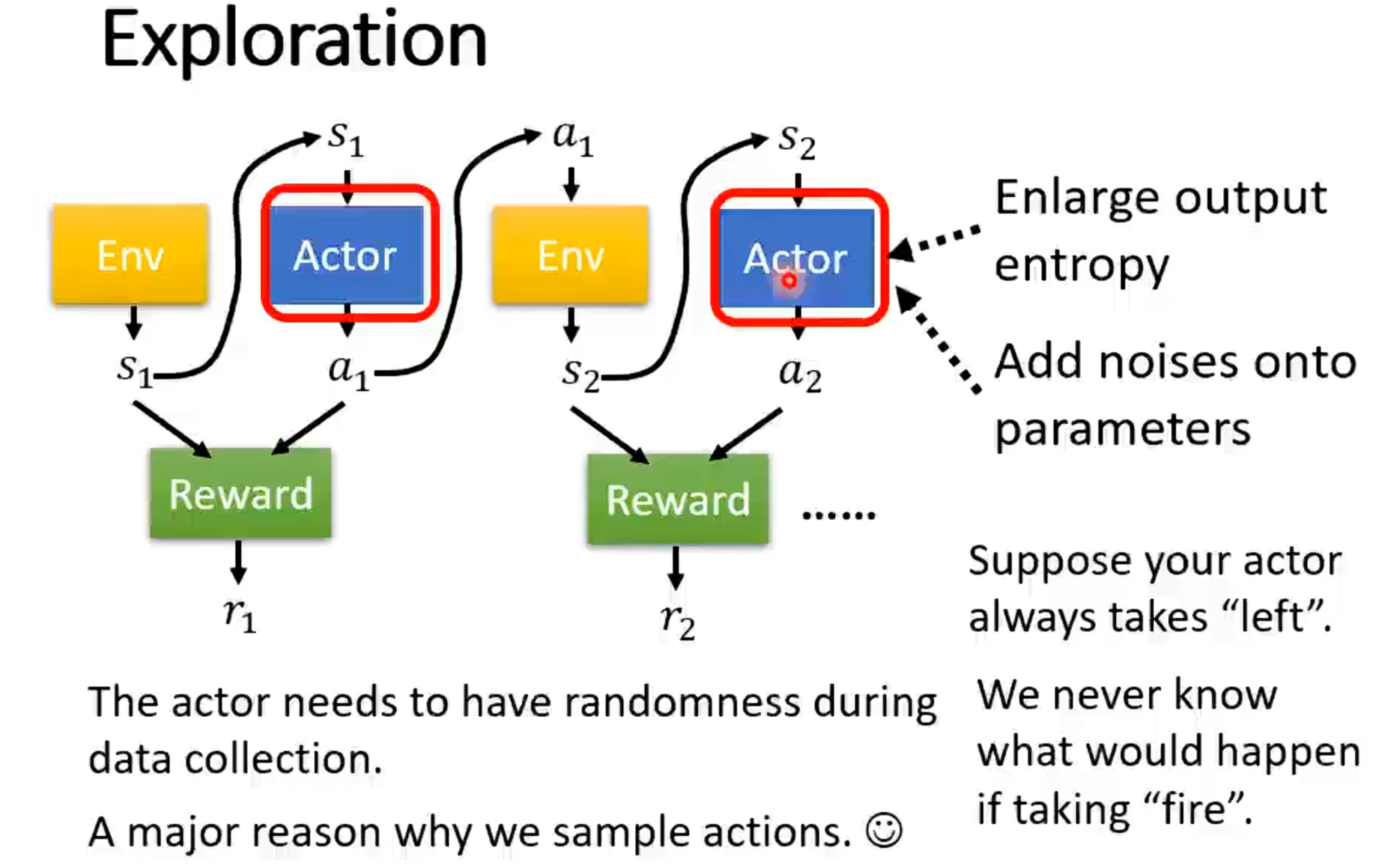 Exploration

$s_1$ $a_1$ $s_2$

Env Actor Env Actor

$s_1$ $a_1$ $s_2$ $a_2$

Reward Reward ......

$r_1$ $r_2$

Enlarge output entropy

Add noises onto parameters

Suppose your actor always takes “left”.

We never know what would happen if taking “fire”.

The actor needs to have randomness during data collection.

A major reason why we sample actions. ☺